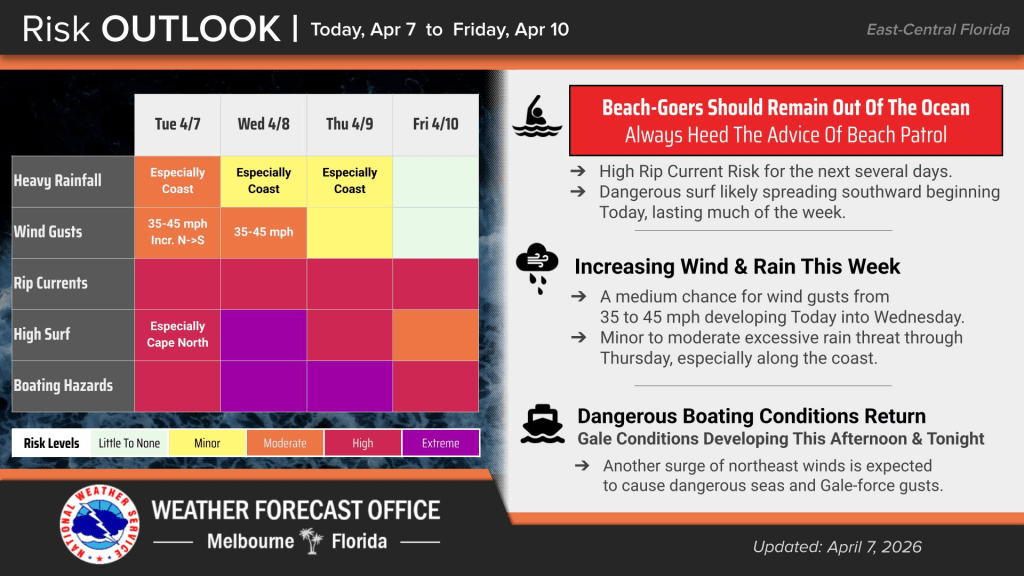 Risk OUTLOOK | Today, Apr 7 to Friday, Apr 10

East-Central Florida

| | Tue 4/7 | Wed 4/8 | Thu 4/9 | Fri 4/10 |
|---|---|---|---|---|
| Heavy Rainfall | Especially Coast | Especially Coast | Especially Coast | |
| Wind Gusts | 35-45 mph Incr. N->S | 35-45 mph | | |
| Rip Currents | | | | |
| High Surf | Especially Cape North | | | |
| Boating Hazards | | | | |

| Risk Levels | Little To None | Minor | Moderate | High | Extreme |
|---|---|---|---|---|---|

Beach-Goers Should Remain Out Of The Ocean
Always Heed The Advice Of Beach Patrol

➔ High Rip Current Risk for the next several days.
➔ Dangerous surf likely spreading southward beginning Today, lasting much of the week.

Increasing Wind & Rain This Week

➔ A medium chance for wind gusts from 35 to 45 mph developing Today into Wednesday.
➔ Minor to moderate excessive rain threat through Thursday, especially along the coast.

Dangerous Boating Conditions Return
Gale Conditions Developing This Afternoon & Tonight

➔ Another surge of northeast winds is expected to cause dangerous seas and Gale-force gusts.

NATIONAL WEATHER SERVICE

WEATHER FORECAST OFFICE
Melbourne Florida

Updated: April 7, 2026